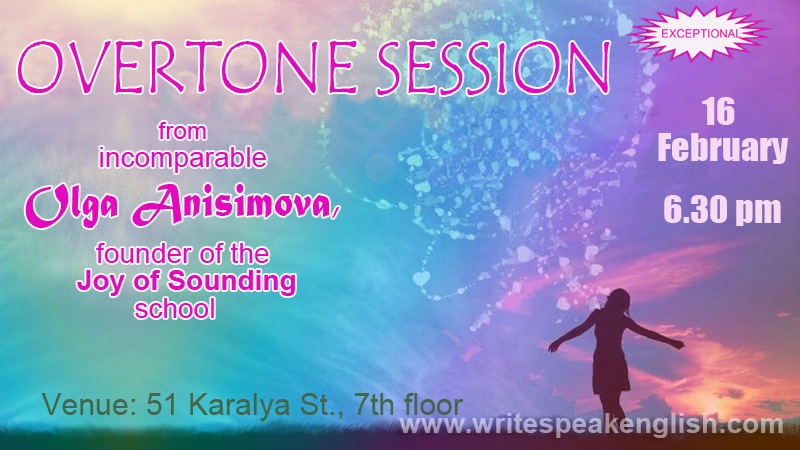 OVERTONE SESSION

EXCEPTIONAL

from incomparable

Olga Anisimova,

founder of the Joy of Sounding school

16 February

6.30 pm

Venue: 51 Karalya St., 7th floor

www.writespeakenglish.com